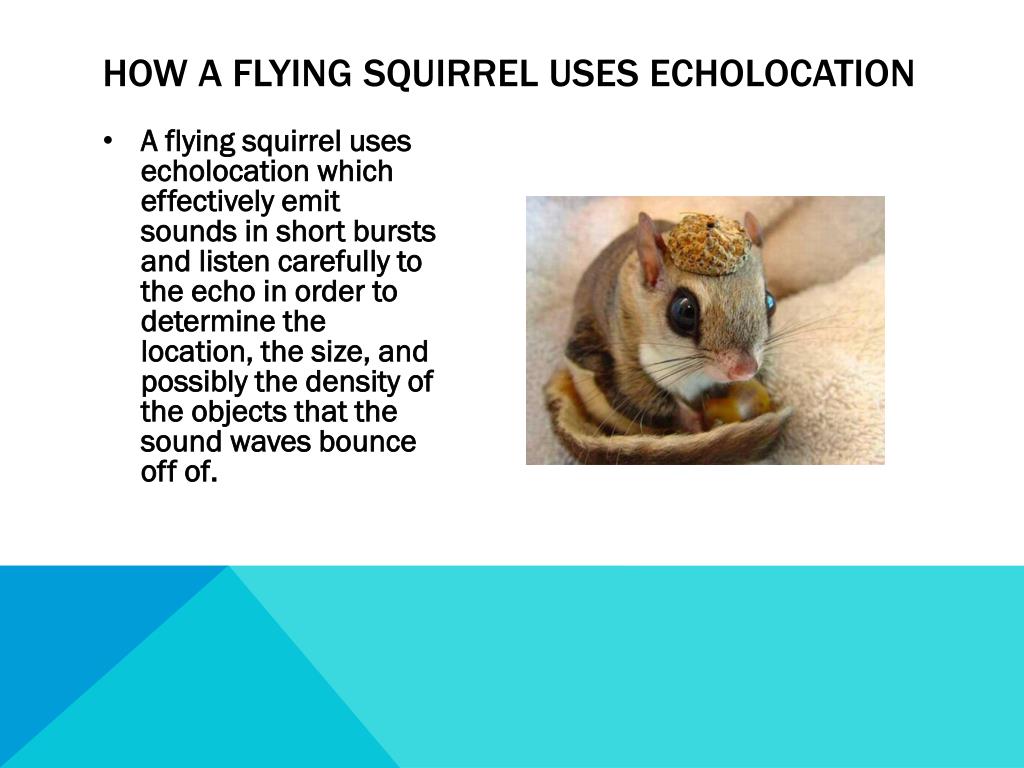 HOW A FLYING SQUIRREL USES ECHOLOCATION

• A flying squirrel uses echolocation which effectively emit sounds in short bursts and listen carefully to the echo in order to determine the location, the size, and possibly the density of the objects that the sound waves bounce off of.